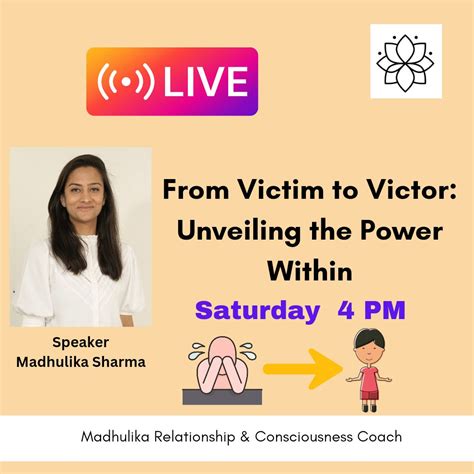 LIVE

From Victim to Victor: Unveiling the Power Within

Saturday 4 PM

Speaker
Madhulika Sharma

Madhulika Relationship & Consciousness Coach